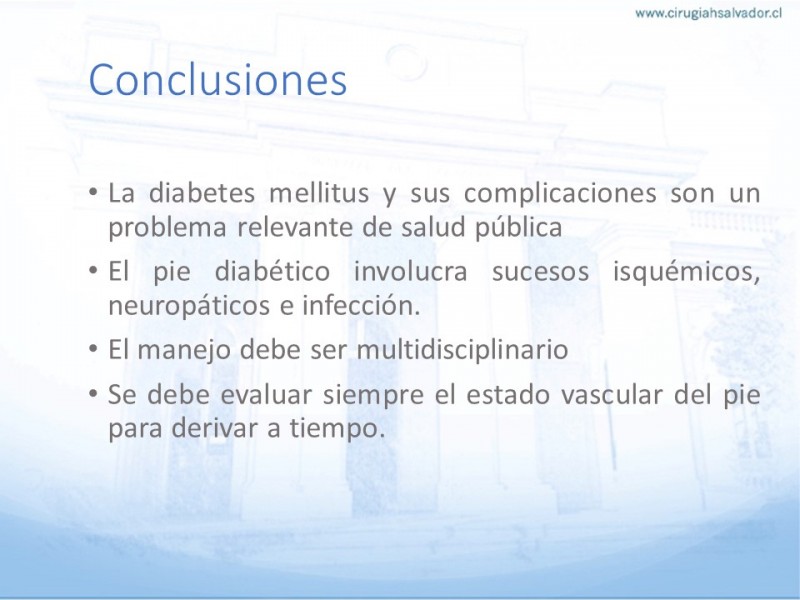 www.cirugiahsalvador.cl

Conclusiones

• La diabetes mellitus y sus complicaciones son un problema relevante de salud pública
• El pie diabético involucra sucesos isquémicos, neuropáticos e infección.
• El manejo debe ser multidisciplinario
• Se debe evaluar siempre el estado vascular del pie para derivar a tiempo.